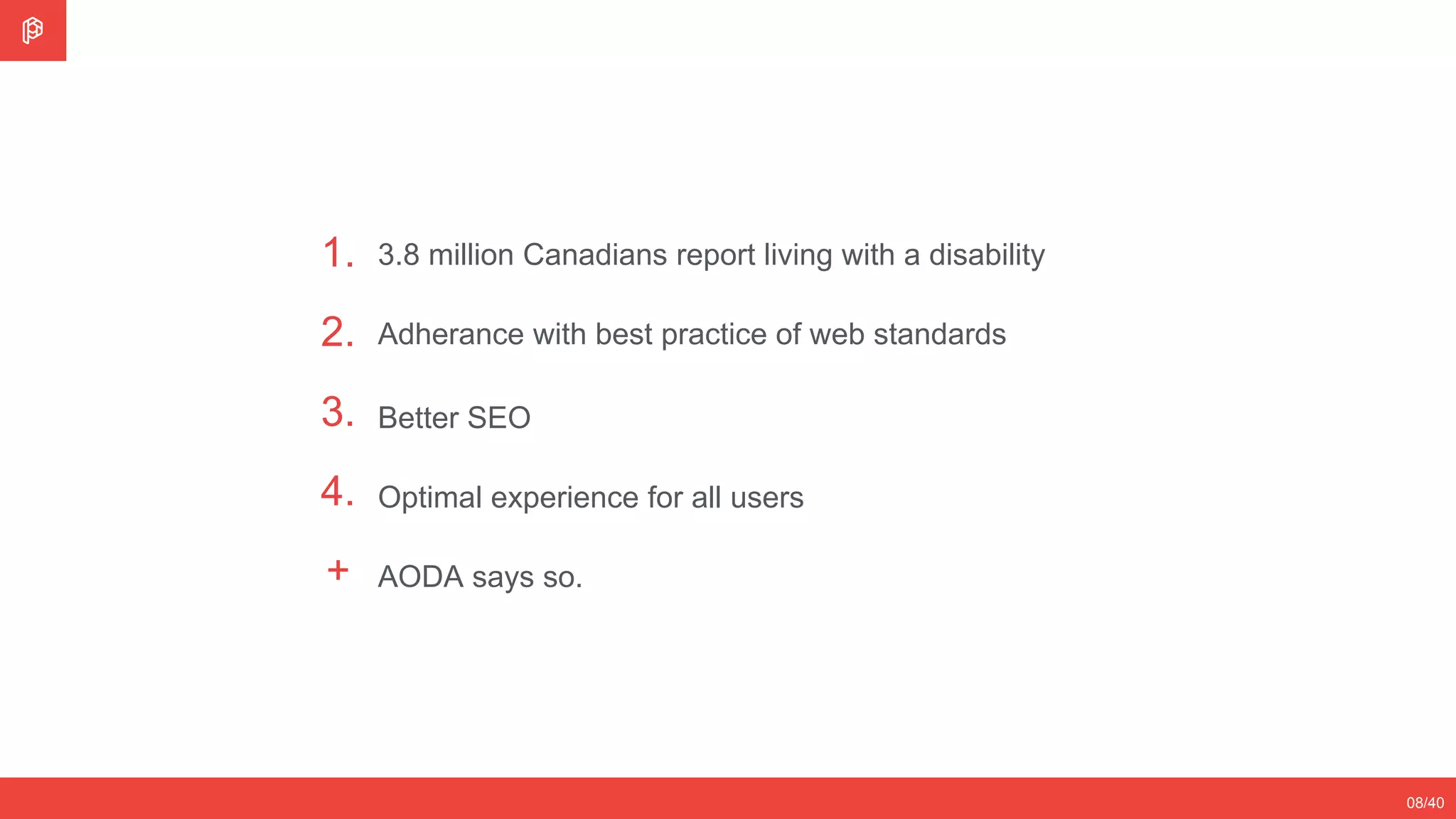 1. 3.8 million Canadians report living with a disability

2. Adherance with best practice of web standards

3. Better SEO

4. Optimal experience for all users

+ AODA says so.

08/40